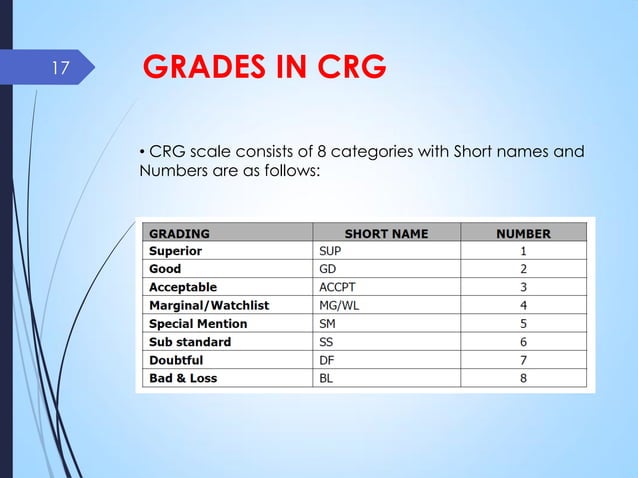 17

GRADES IN CRG

• CRG scale consists of 8 categories with Short names and Numbers are as follows:

| GRADING | SHORT NAME | NUMBER |
|---|---|---|
| Superior | SUP | 1 |
| Good | GD | 2 |
| Acceptable | ACCPT | 3 |
| Marginal/Watchlist | MG/WL | 4 |
| Special Mention | SM | 5 |
| Sub standard | SS | 6 |
| Doubtful | DF | 7 |
| Bad & Loss | BL | 8 |